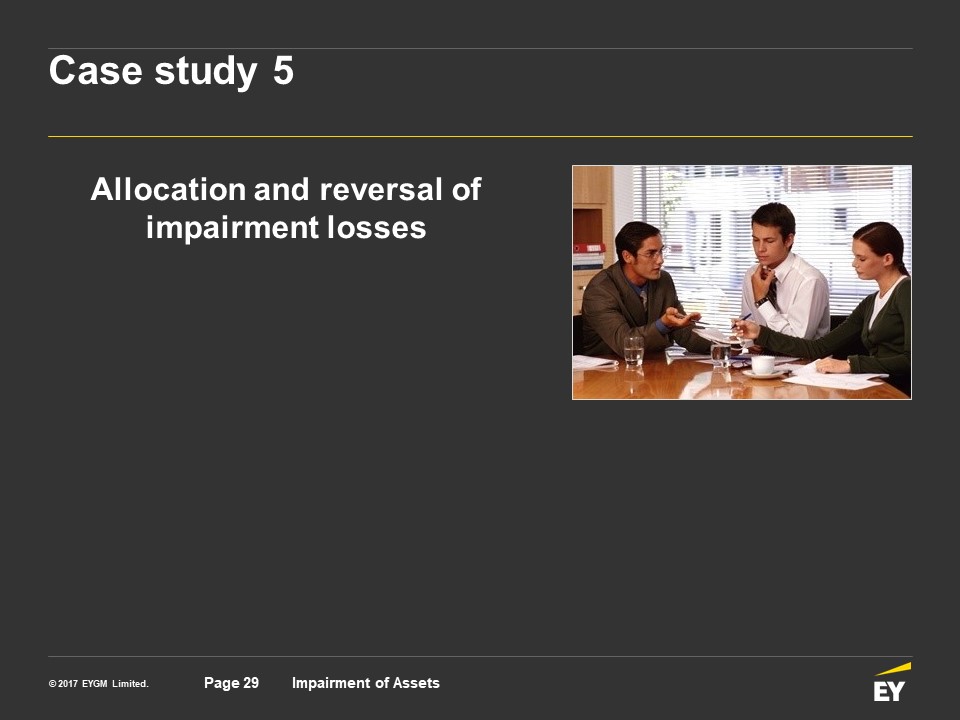 Case study 5

Allocation and reversal of impairment losses

© 2017 EYGM Limited.

Page 29

Impairment of Assets

EY